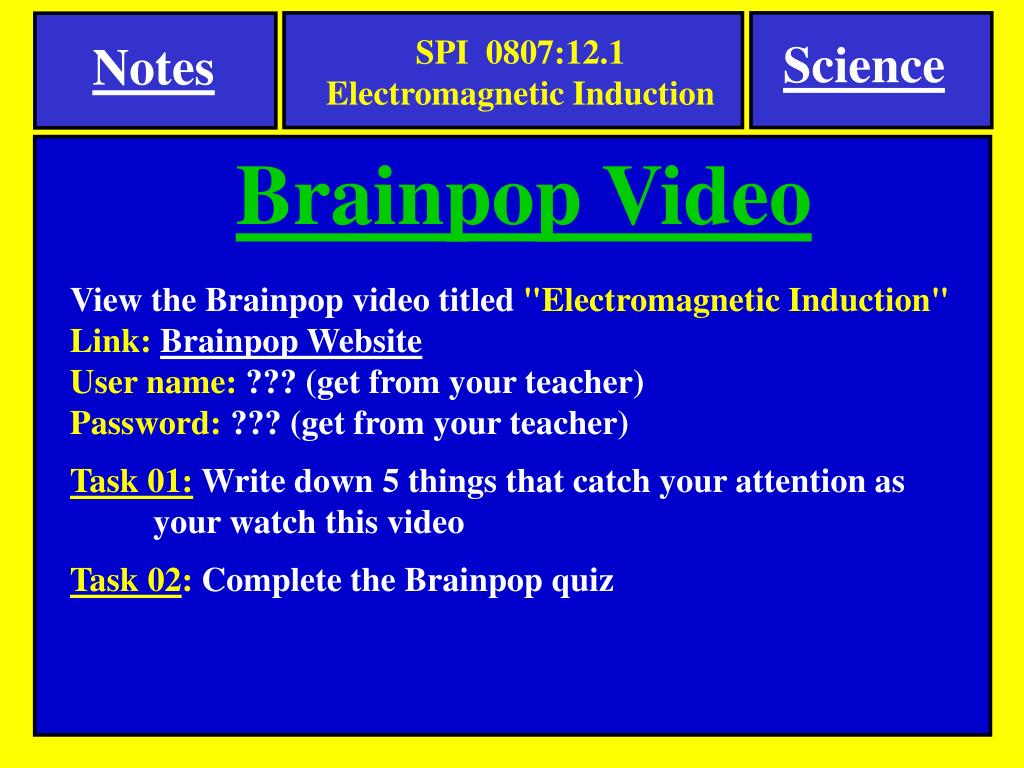 Notes

SPI 0807:12.1
Electromagnetic Induction

Science

Brainpop Video

View the Brainpop video titled "Electromagnetic Induction"
Link: Brainpop Website
User name: ??? (get from your teacher)
Password: ??? (get from your teacher)

Task 01: Write down 5 things that catch your attention as your watch this video

Task 02: Complete the Brainpop quiz